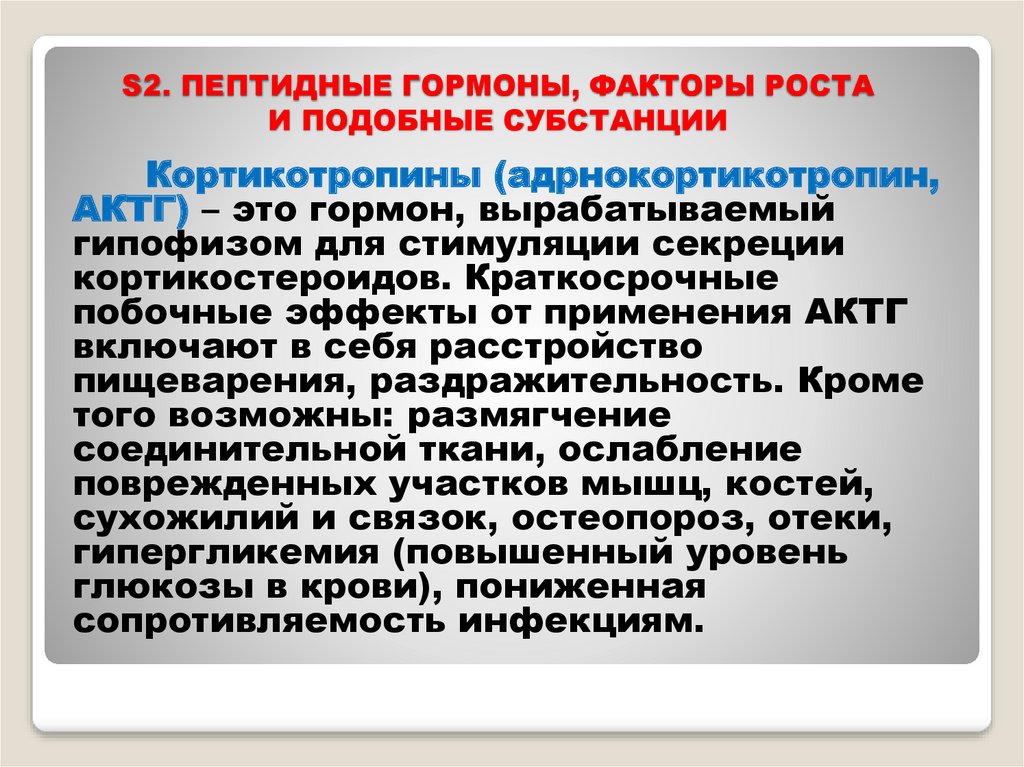 S2. ПЕПТИДНЫЕ ГОРМОНЫ, ФАКТОРЫ РОСТА И ПОДОБНЫЕ СУБСТАНЦИИ

Кортикотропины (адрнокортикотропин, АКТГ) – это гормон, вырабатываемый гипофизом для стимуляции секреции кортикостероидов. Краткосрочные побочные эффекты от применения АКТГ включают в себя расстройство пищеварения, раздражительность. Кроме того возможны: размягчение соединительной ткани, ослабление поврежденных участков мышц, костей, сухожилий и связок, остеопороз, отеки, гипергликемия (повышенный уровень глюкозы в крови), пониженная сопротивляемость инфекциям.